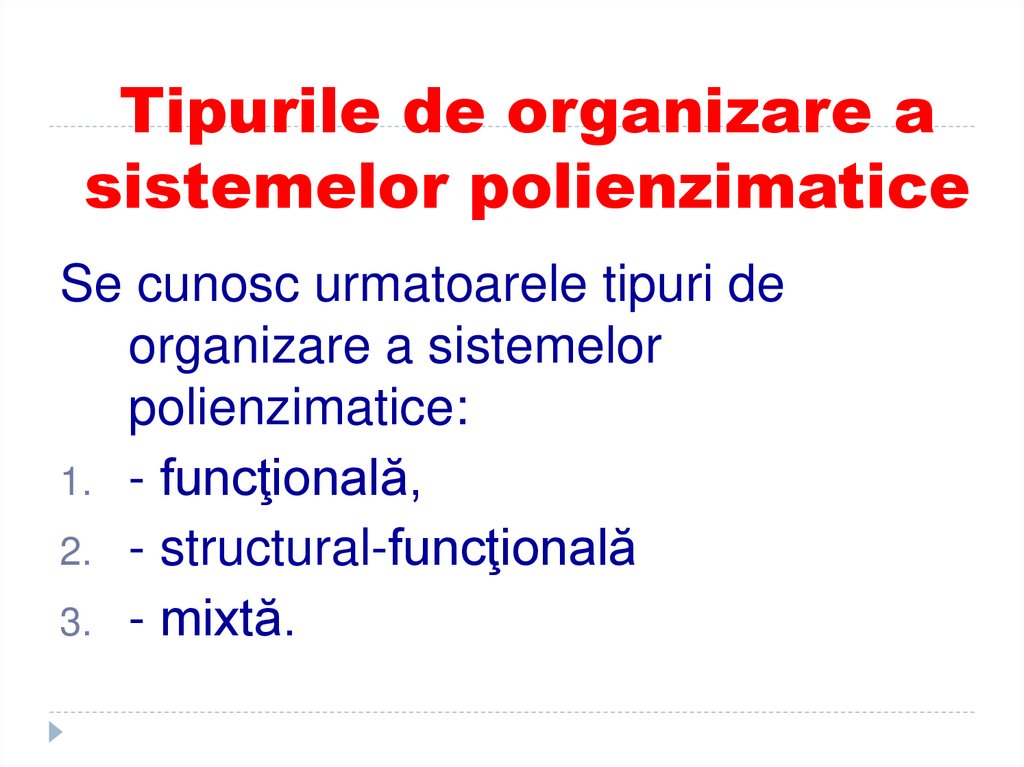 Tipurile de organizare a sistemelor polienzimatice

Se cunosc urmatoarele tipuri de organizare a sistemelor polienzimatice:

1. - funcţională,
2. - structural-funcţională
3. - mixtă.